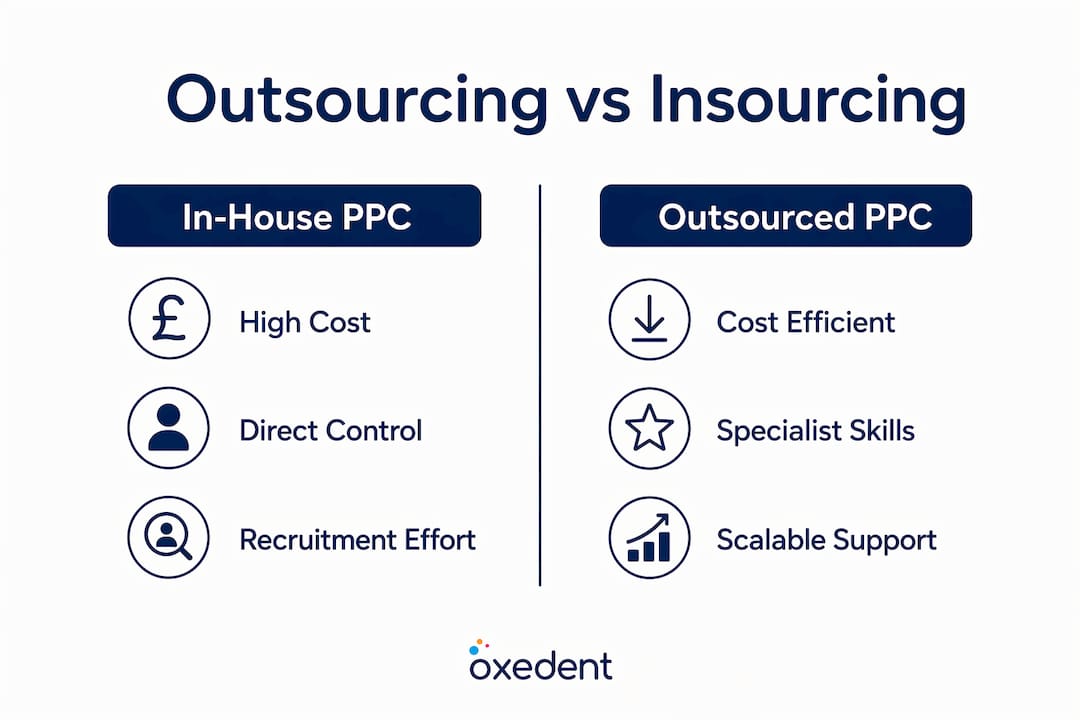 Outsourcing vs Insourcing

In-House PPC

£ High Cost

Direct Control

Recruitment Effort

Outsourced PPC

Cost Efficient

Specialist Skills

Scalable Support

oxedent